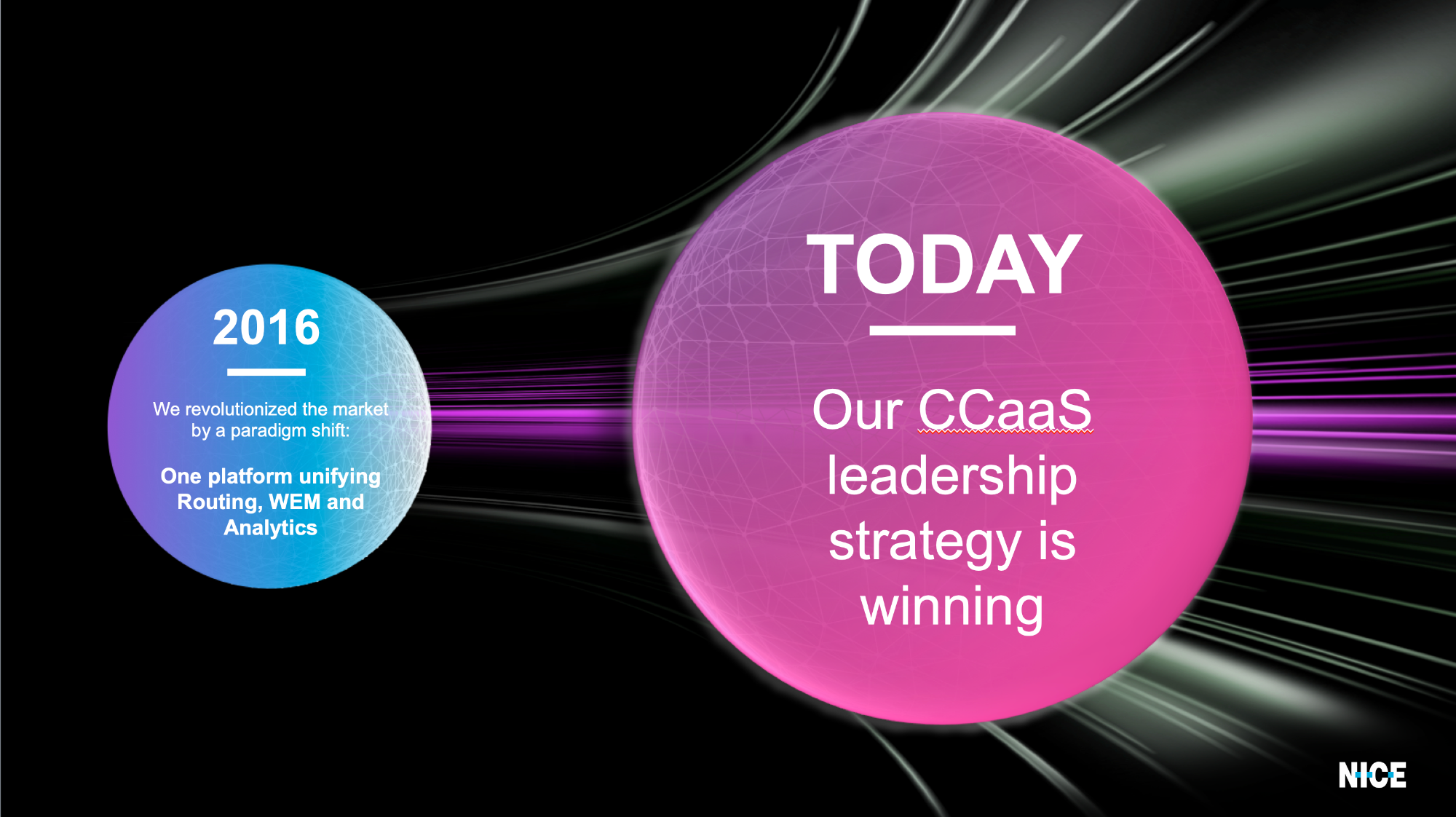 2016

We revolutionized the market by a paradigm shift:

One platform unifying Routing, WEM and Analytics

TODAY

Our CCaaS leadership strategy is winning

NICE